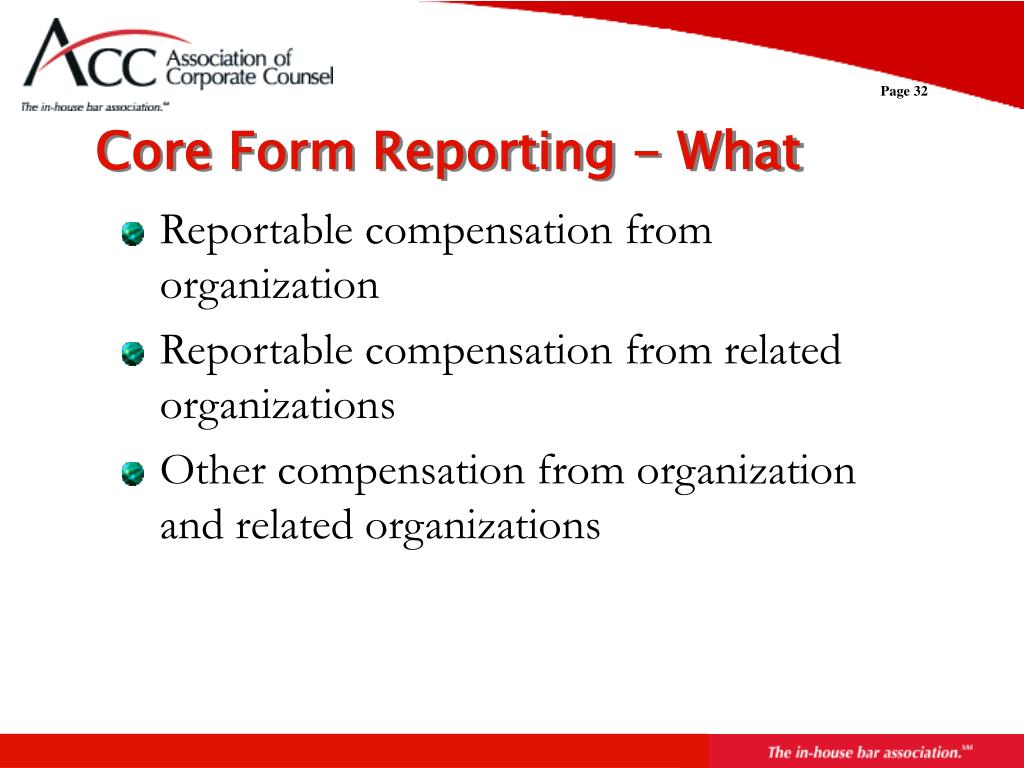 ACC Association of Corporate Counsel

The in-house bar association.℠

Page 32

Core Form Reporting – What

Reportable compensation from organization

Reportable compensation from related organizations

Other compensation from organization and related organizations

The in-house bar association.℠